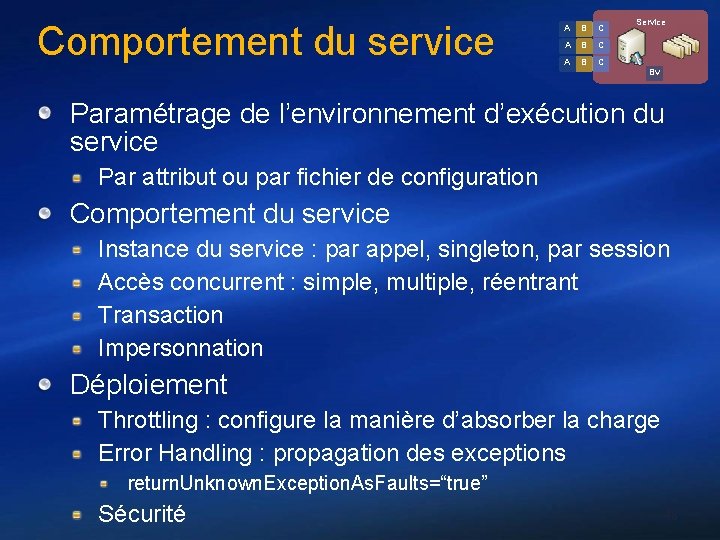 Comportement du service

A B C
A B C
A B C
Service
Bv

Paramétrage de l’environnement d’exécution du service

Par attribut ou par fichier de configuration

Comportement du service

Instance du service : par appel, singleton, par session

Accès concurrent : simple, multiple, réentrant

Transaction

Impersonnation

Déploiement

Throttling : configure la manière d’absorber la charge

Error Handling : propagation des exceptions

returnUnknownExceptionAsFaults=“true”

Sécurité